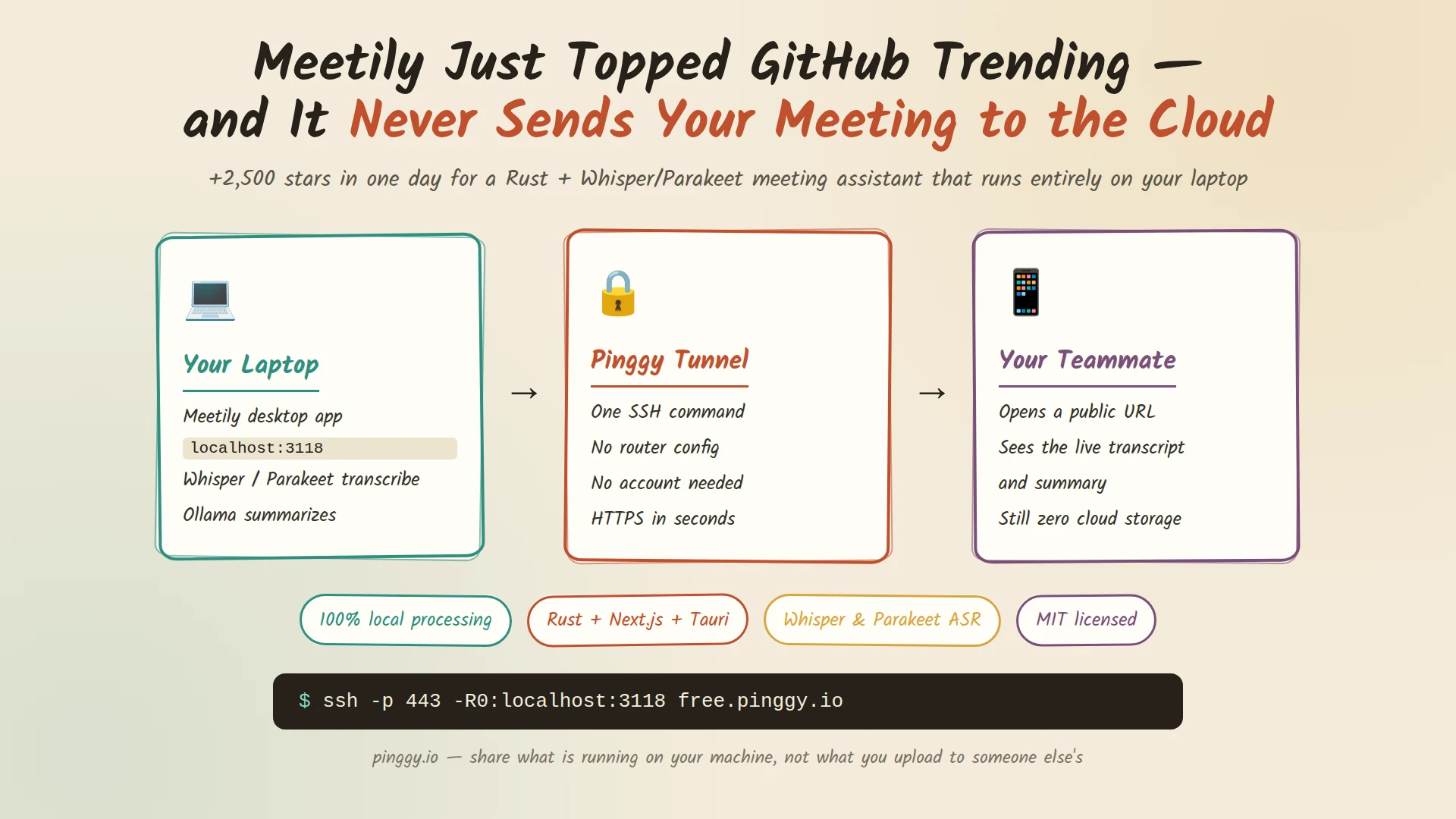 Meetily Just Topped GitHub Trending — and It Never Sends Your Meeting to the Cloud

+2,500 stars in one day for a Rust + Whisper/Parakeet meeting assistant that runs entirely on your laptop

Your Laptop

Meetily desktop app

localhost:3118

Whisper / Parakeet transcribe

Ollama summarizes

→

Pinggy Tunnel

One SSH command

No router config

No account needed

HTTPS in seconds

→

Your Teammate

Opens a public URL

Sees the live transcript and summary

Still zero cloud storage

100% local processing

Rust + Next.js + Tauri

Whisper & Parakeet ASR

MIT licensed

$ ssh -p 443 -R0:localhost:3118 free.pinggy.io

pinggy.io — share what is running on your machine, not what you upload to someone else's